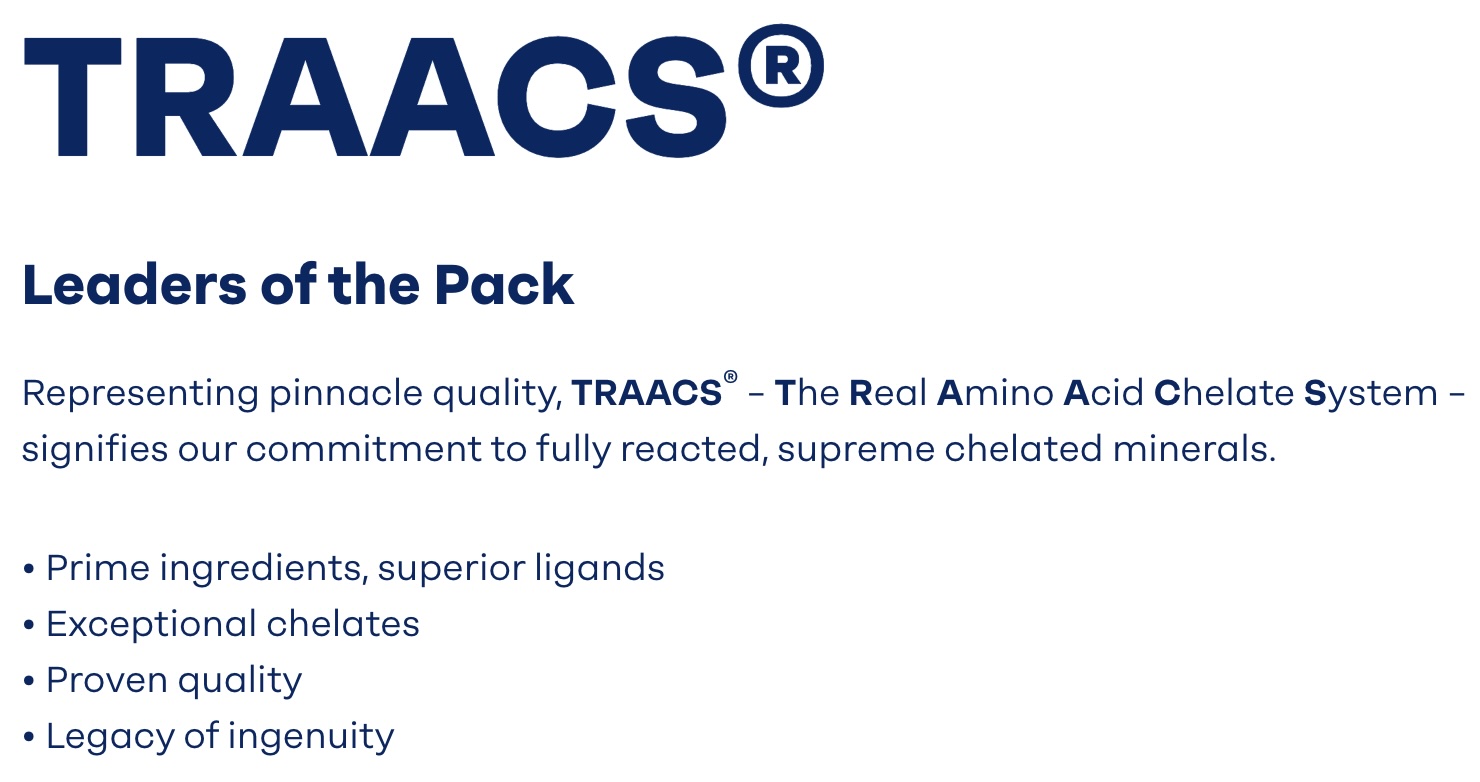 TRAACS®

Leaders of the Pack

Representing pinnacle quality, TRAACS® – The Real Amino Acid Chelate System – signifies our commitment to fully reacted, supreme chelated minerals.

• Prime ingredients, superior ligands
• Exceptional chelates
• Proven quality
• Legacy of ingenuity